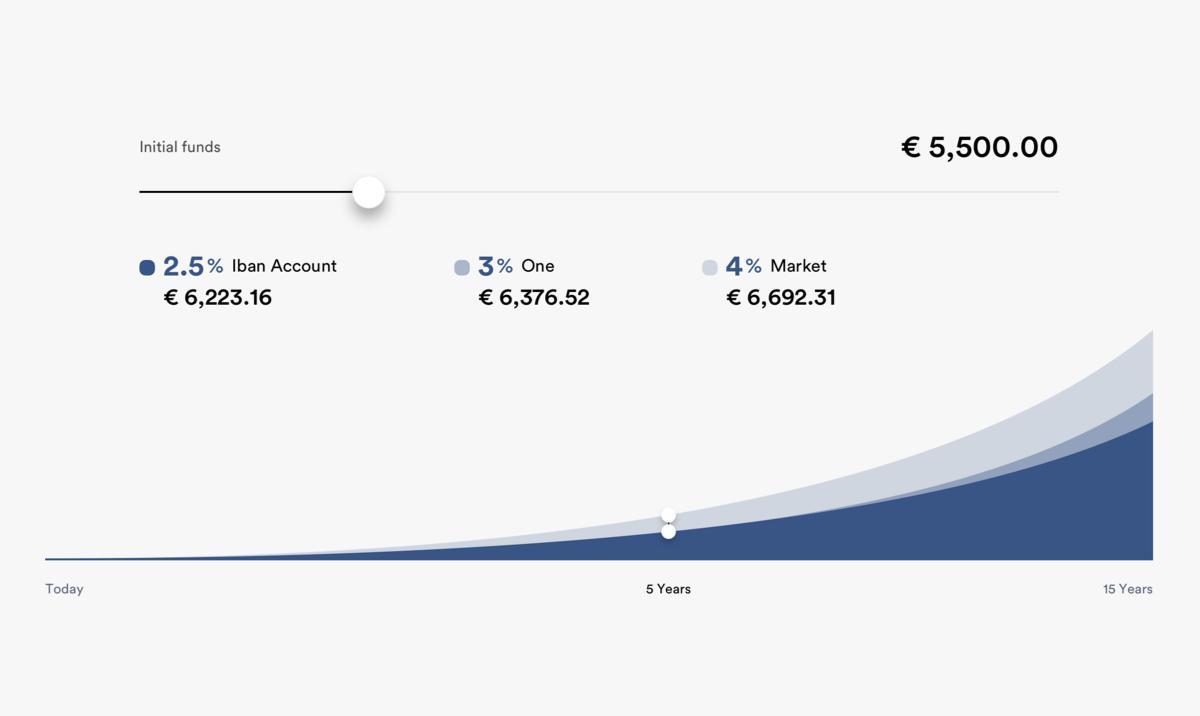 Initial funds

€ 5,500.00

2.5% Iban Account
€ 6,223.16

3% One
€ 6,376.52

4% Market
€ 6,692.31

Today

5 Years

15 Years